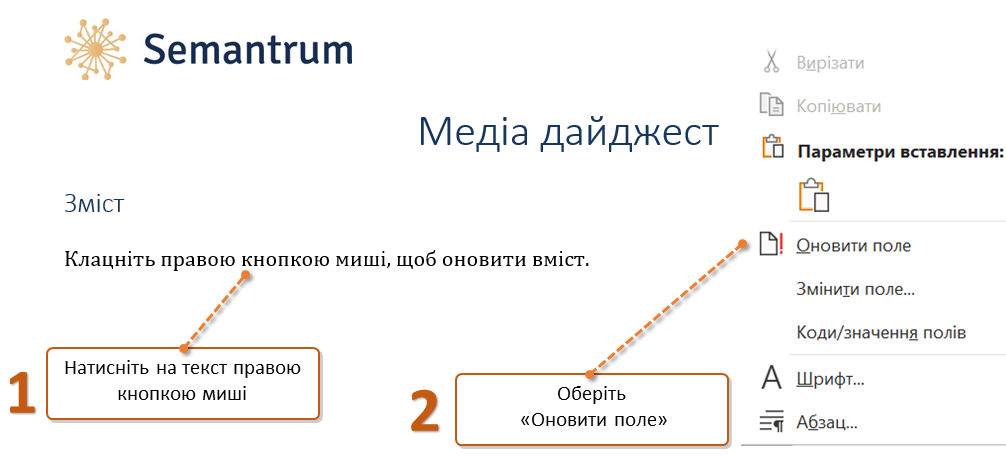 Semantrum

Медіа дайджест

Зміст

Клацніть правою кнопкою миші, щоб оновити вміст.

1

Натисніть на текст правою кнопкою миші

2

Оберіть «Оновити поле»

Вирізати

Копіювати

Параметри вставлення:

Оновити поле

Змінити поле...

Коди/значення полів

Шрифт...

Абзац...